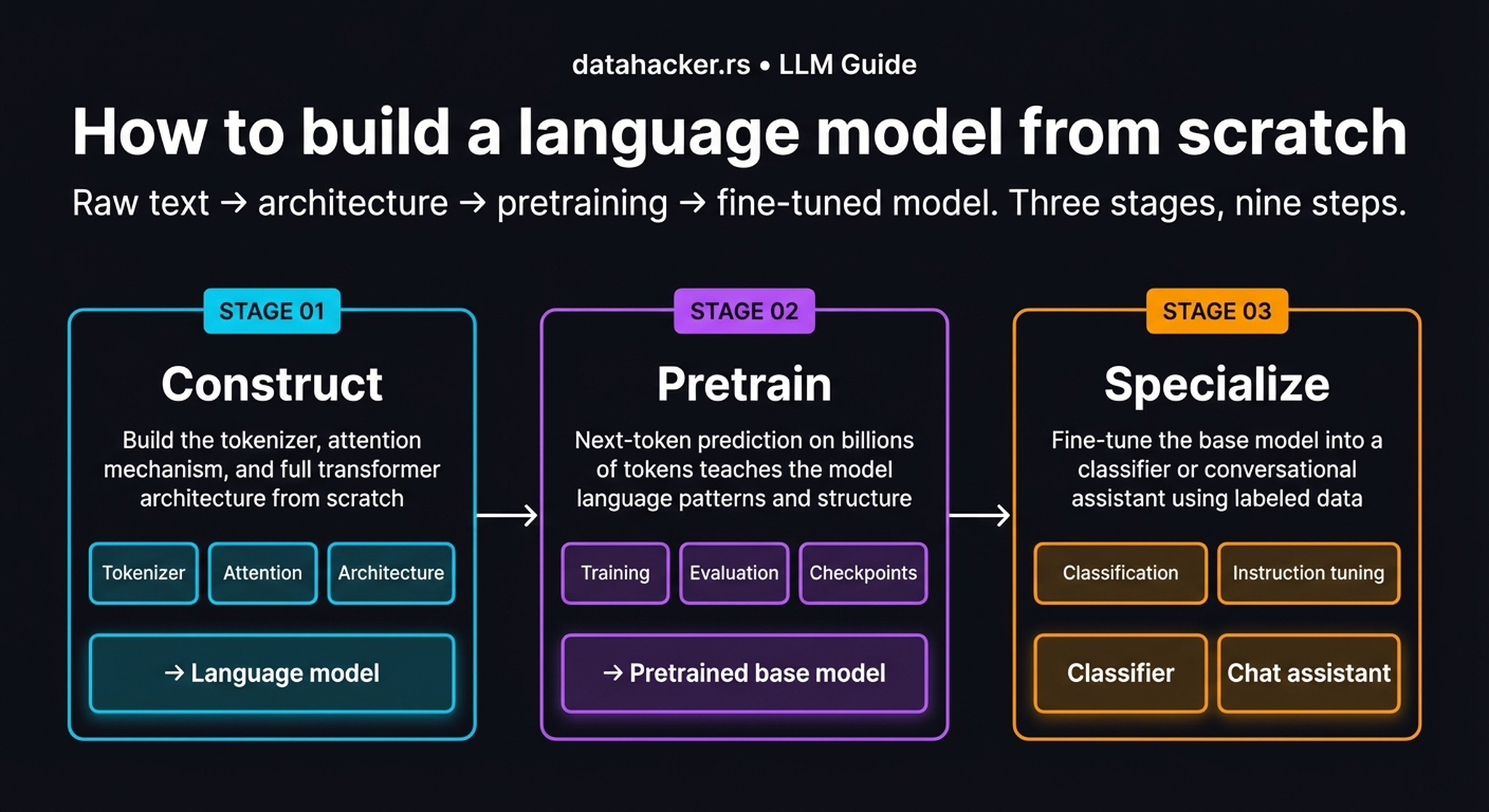 datahacker.rs • LLM Guide

How to build a language model from scratch

Raw text → architecture → pretraining → fine-tuned model. Three stages, nine steps.

STAGE 01

Construct

Build the tokenizer, attention mechanism, and full transformer architecture from scratch

Tokenizer

Attention

Architecture

→ Language model

STAGE 02

Pretrain

Next-token prediction on billions of tokens teaches the model language patterns and structure

Training

Evaluation

Checkpoints

→ Pretrained base model

STAGE 03

Specialize

Fine-tune the base model into a classifier or conversational assistant using labeled data

Classification

Instruction tuning

Classifier

Chat assistant